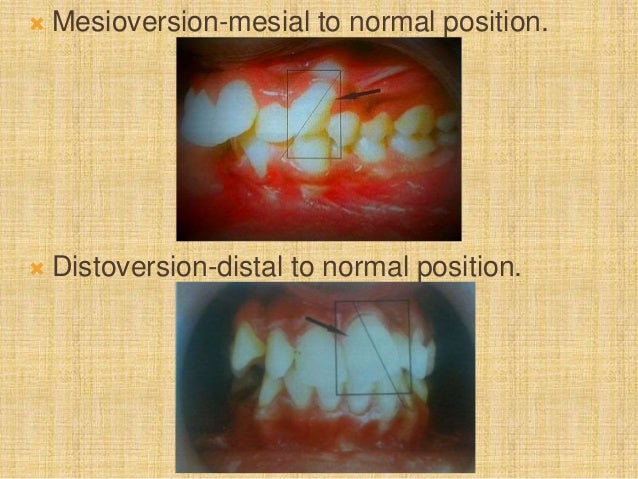 Mesioversion-mesial to normal position.

Distoversion-distal to normal position.